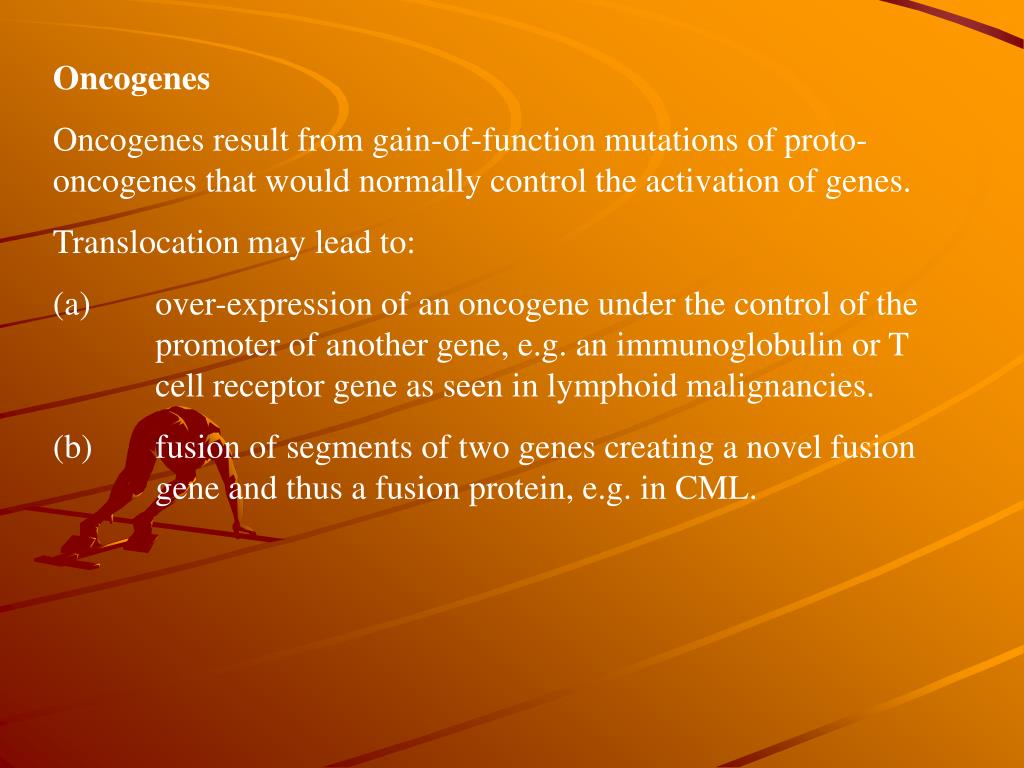 Oncogenes

Oncogenes result from gain-of-function mutations of proto-oncogenes that would normally control the activation of genes.

Translocation may lead to:

(a) over-expression of an oncogene under the control of the promoter of another gene, e.g. an immunoglobulin or T cell receptor gene as seen in lymphoid malignancies.

(b) fusion of segments of two genes creating a novel fusion gene and thus a fusion protein, e.g. in CML.